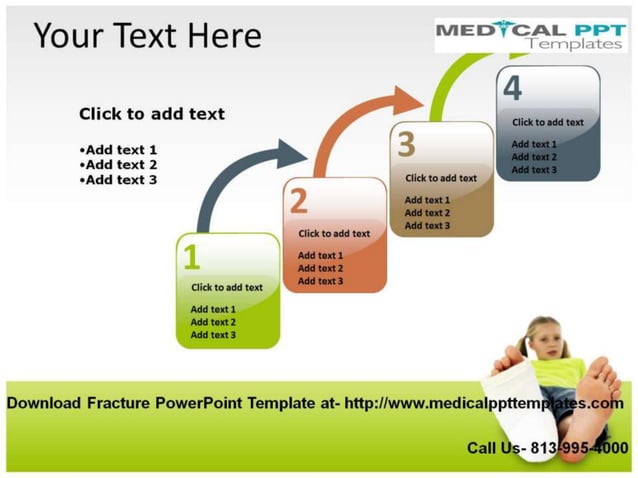 Your Text Here

MEDICAL PPT Templates

Click to add text

•Add text 1
•Add text 2
•Add text 3

1
Click to add text
Add text 1
Add text 2
Add text 3

2
Click to add text
Add text 1
Add text 2
Add text 3

3
Click to add text
Add text 1
Add text 2
Add text 3

4
Click to add text
Add text 1
Add text 2
Add text 3

Download Fracture PowerPoint Template at- http://www.medicalppttemplates.com

Call Us- 813-995-4000